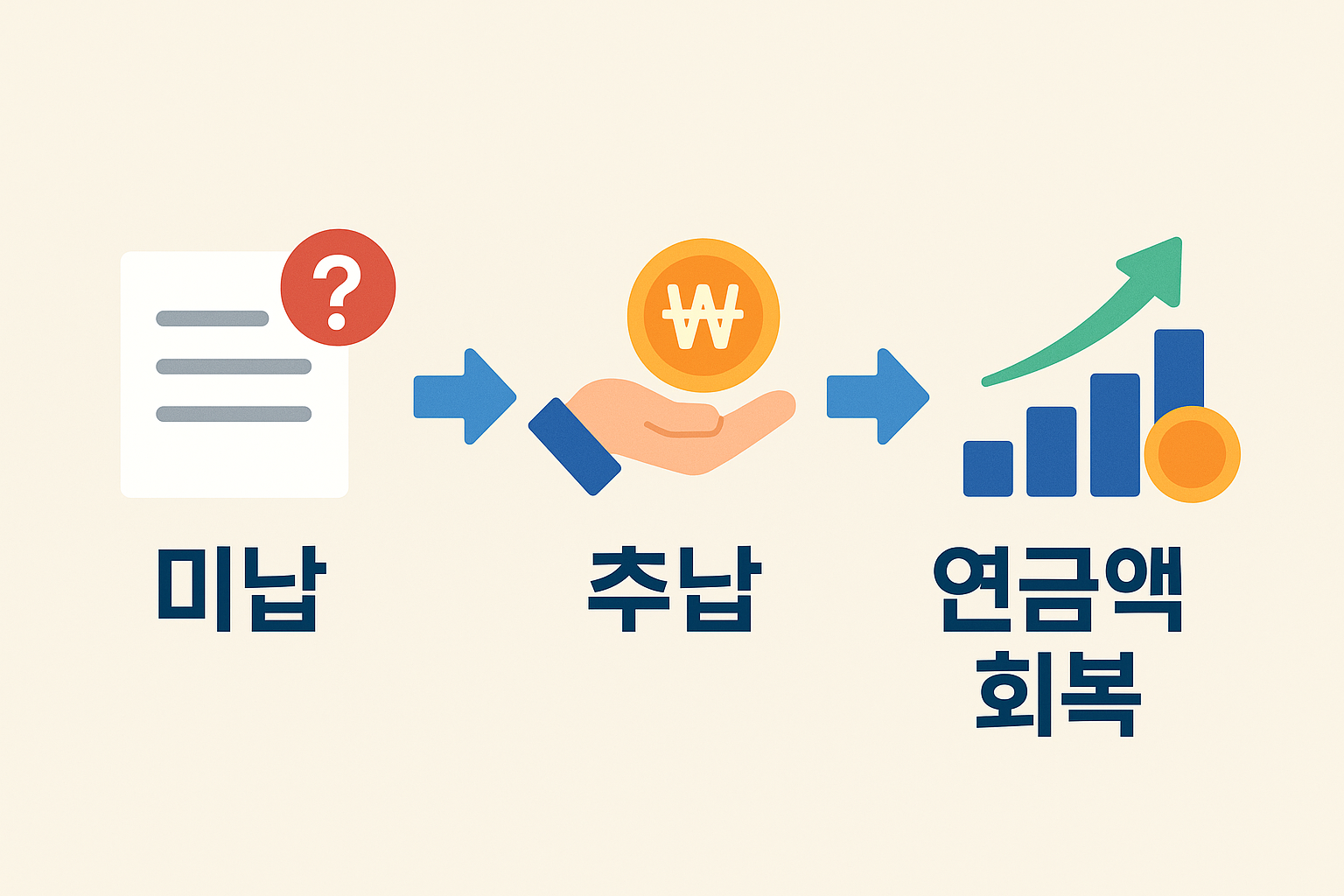 ?

₩

미납

추납

연금액
회복